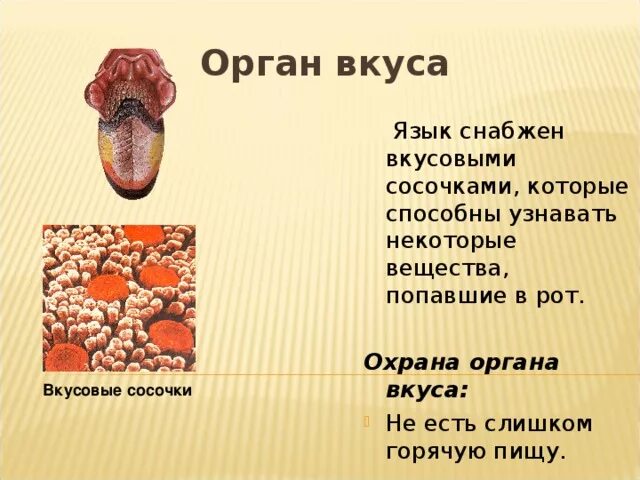 Орган вкуса

Язык снабжен вкусовыми сосочками, которые способны узнавать некоторые вещества, попавшие в рот.

Вкусовые сосочки

Охрана органа вкуса:

Не есть слишком горячую пищу.